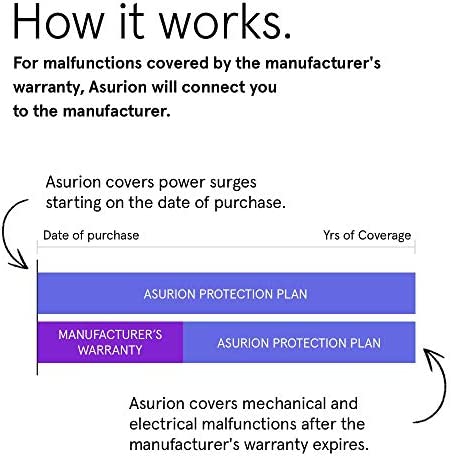 How it works.

For malfunctions covered by the manufacturer's warranty, Asurion will connect you to the manufacturer.

Asurion covers power surges starting on the date of purchase.

Date of purchase

Yrs of Coverage

ASURION PROTECTION PLAN

MANUFACTURER'S WARRANTY

ASURION PROTECTION PLAN

Asurion covers mechanical and electrical malfunctions after the manufacturer's warranty expires.